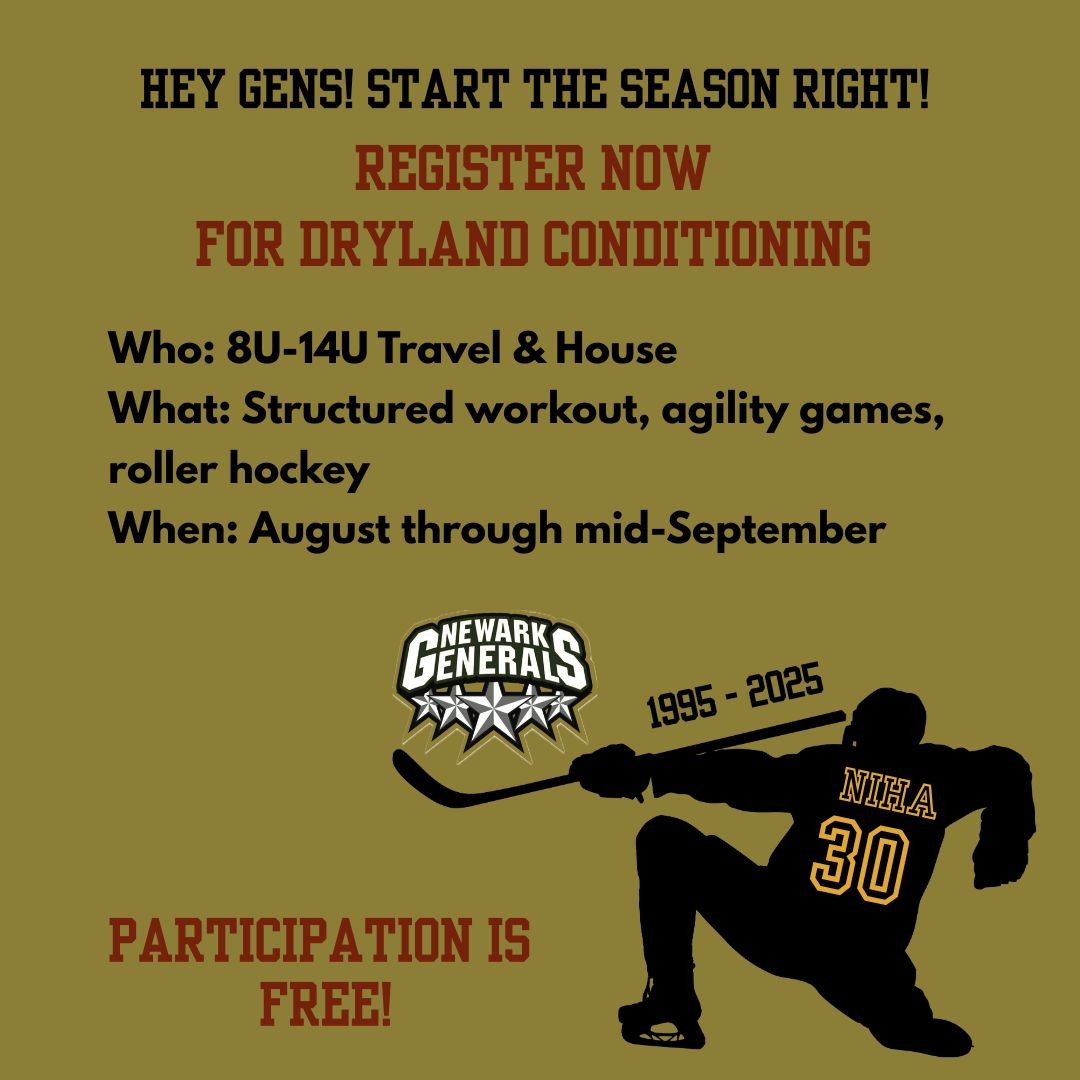 HEY GENS! START THE SEASON RIGHT!

REGISTER NOW
FOR DRYLAND CONDITIONING

Who: 8U-14U Travel & House
What: Structured workout, agility games, roller hockey
When: August through mid-September

NEWARK GENERALS

1995 - 2025

NIHA
30

PARTICIPATION IS FREE!